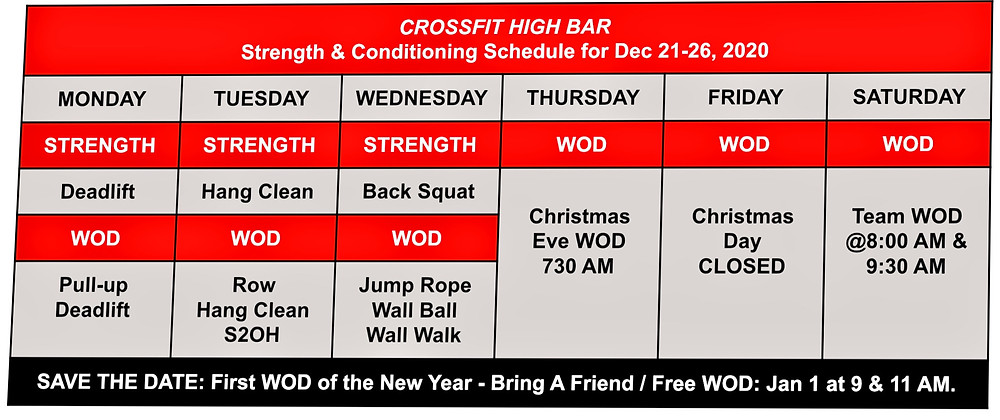 CROSSFIT HIGH BAR
Strength & Conditioning Schedule for Dec 21-26, 2020

| MONDAY | TUESDAY | WEDNESDAY | THURSDAY | FRIDAY | SATURDAY |
|---|---|---|---|---|---|
| STRENGTH | STRENGTH | STRENGTH | WOD | WOD | WOD |
| Deadlift | Hang Clean | Back Squat | Christmas Eve WOD 730 AM | Christmas Day CLOSED | Team WOD @8:00 AM & 9:30 AM |
| WOD | WOD | WOD | | | |
| Pull-up Deadlift | Row Hang Clean S2OH | Jump Rope Wall Ball Wall Walk | | | |

SAVE THE DATE: First WOD of the New Year - Bring A Friend / Free WOD: Jan 1 at 9 & 11 AM.